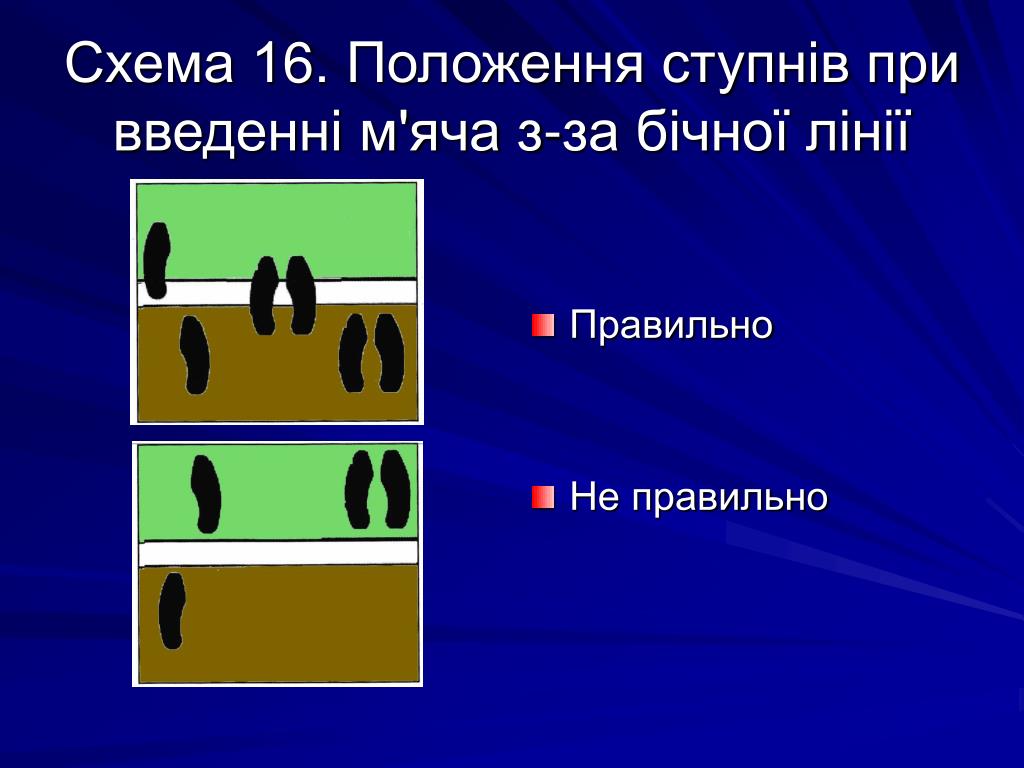 Схема 16. Положення ступнів при введенні м'яча з-за бічної лінії

Правильно

Не правильно